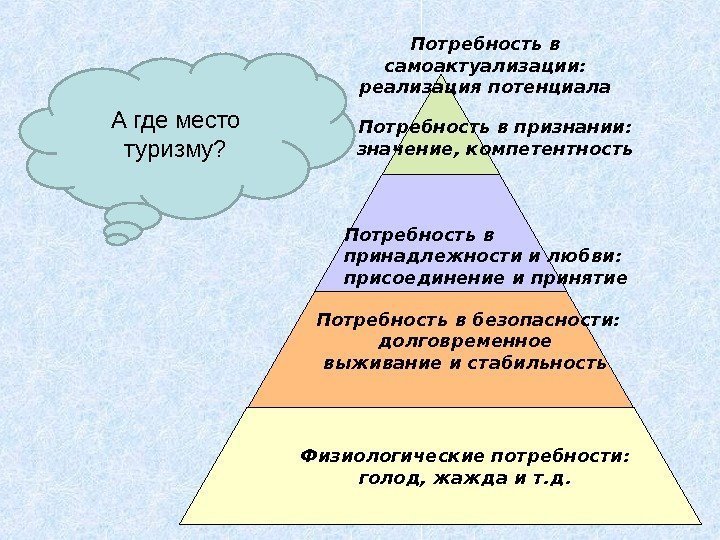 А где место туризму?

Потребность в самоактуализации: реализация потенциала

Потребность в признании: значение, компетентность

Потребность в принадлежности и любви: присоединение и принятие

Потребность в безопасности: долговременное выживание и стабильность

Физиологические потребности: голод, жажда и т.д.